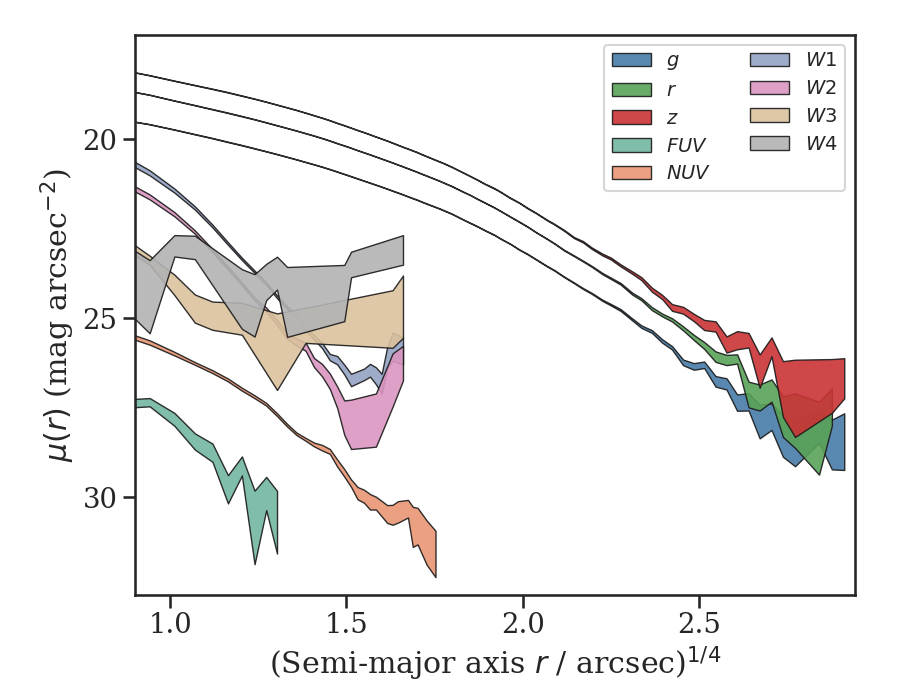 $g$
$r$
$z$
$FUV$
$NUV$
$W1$
$W2$
$W3$
$W4$

20
25
30

$\mu(r)$ (mag arcsec$^{-2}$)

1.0
1.5
2.0
2.5

(Semi-major axis $r$ / arcsec)$^{1/4}$